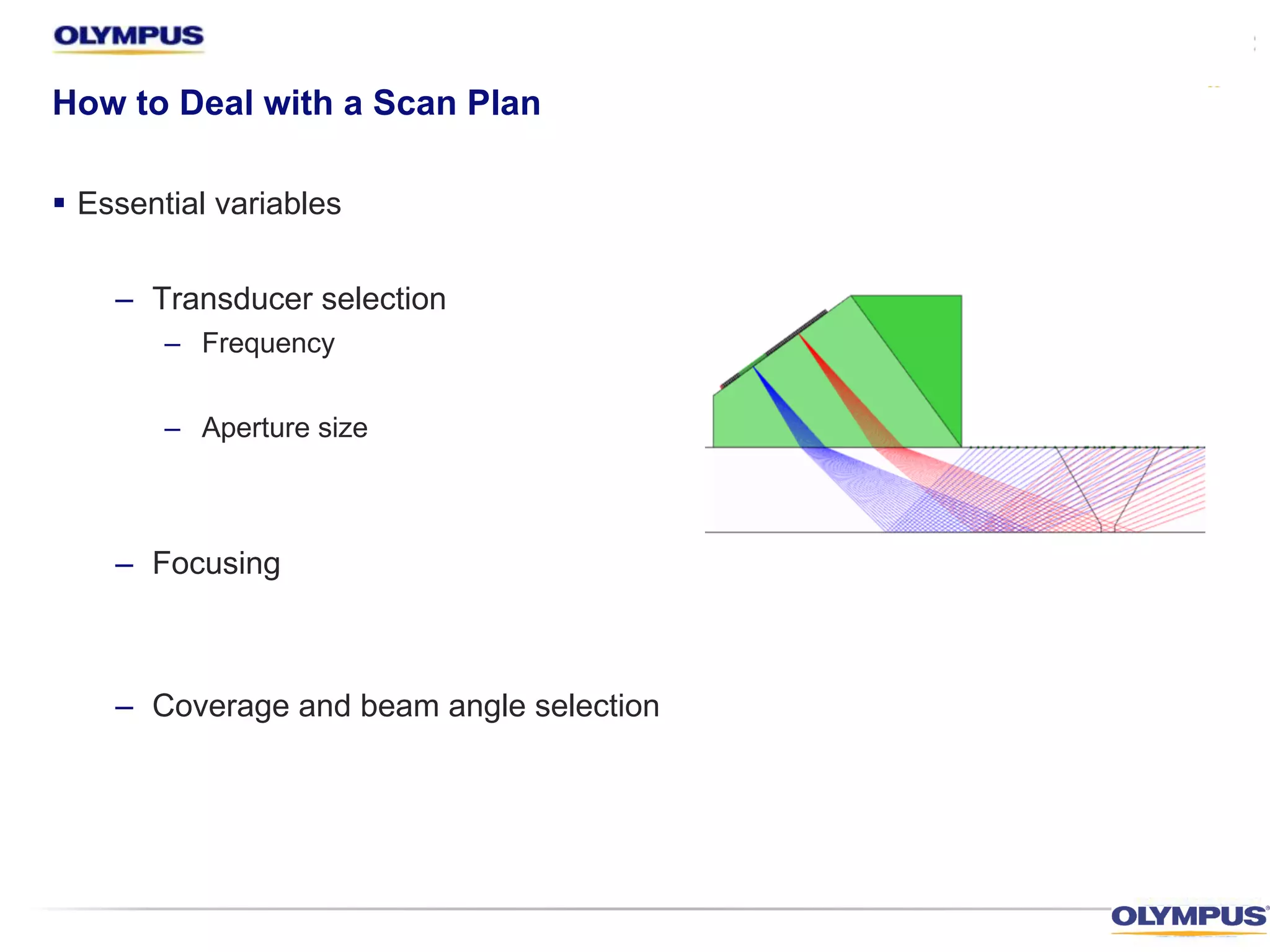 OLYMPUS

How to Deal with a Scan Plan

▪ Essential variables

– Transducer selection

– Frequency

– Aperture size

– Focusing

– Coverage and beam angle selection

OLYMPUS®